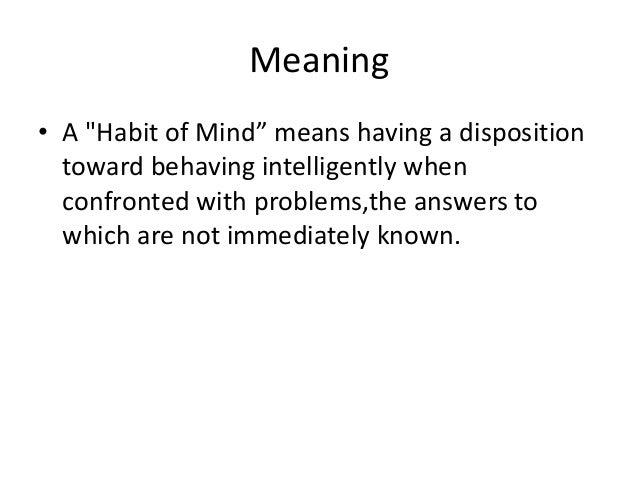 Meaning

• A "Habit of Mind” means having a disposition toward behaving intelligently when confronted with problems,the answers to which are not immediately known.